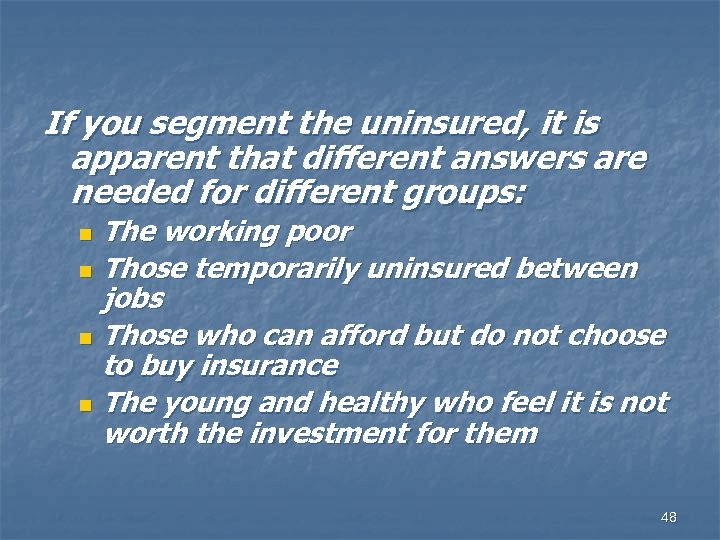 If you segment the uninsured, it is apparent that different answers are needed for different groups:

- The working poor
- Those temporarily uninsured between jobs
- Those who can afford but do not choose to buy insurance
- The young and healthy who feel it is not worth the investment for them

48